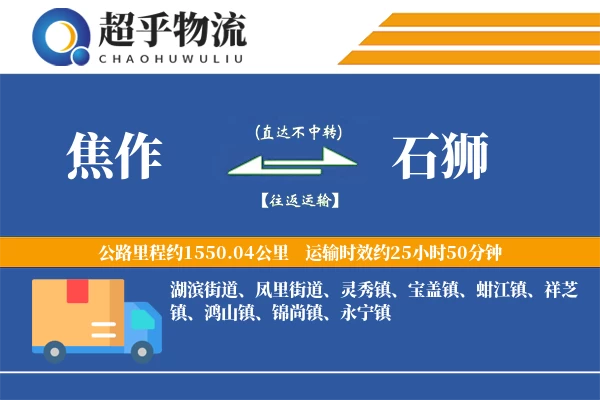 超乎物流
CHAOHUWULIU

焦作

(直达不中转)

【往返运输】

石狮

公路里程约1550.04公里 运输时效约25小时50分钟

湖滨街道、凤里街道、灵秀镇、宝盖镇、蚶江镇、祥芝镇、鸿山镇、锦尚镇、永宁镇